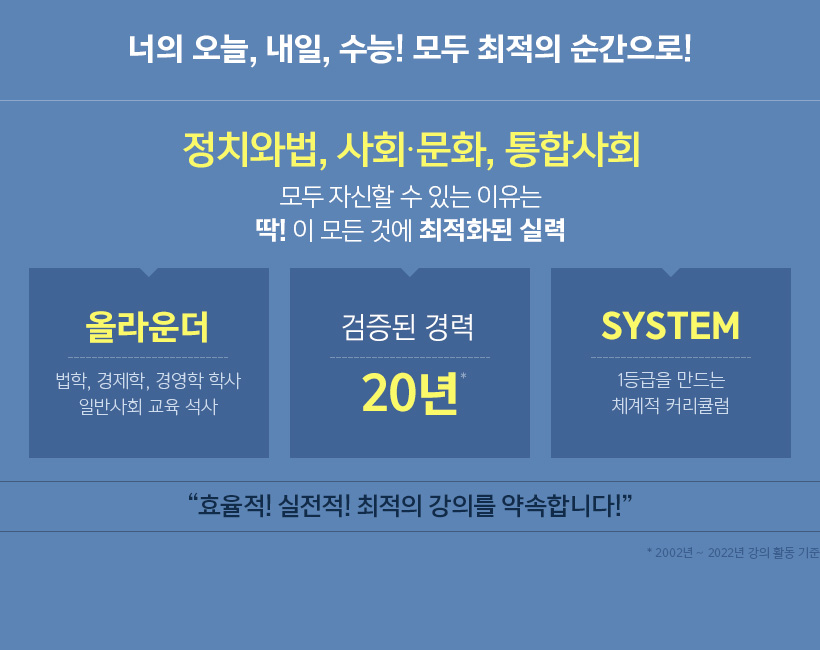 너의 오늘, 내일, 수능! 모두 최적의 순간으로!

정치와법, 사회·문화, 통합사회

모두 자신할 수 있는 이유는
딱! 이 모든 것에 최적화된 실력

올라운더

법학, 경제학, 경영학 학사
일반사회 교육 석사

검증된 경력

20년*

SYSTEM

1등급을 만드는
체계적 커리큘럼

“효율적! 실전적! 최적의 강의를 약속합니다!”

* 2002년 ~ 2022년 강의 활동 기준